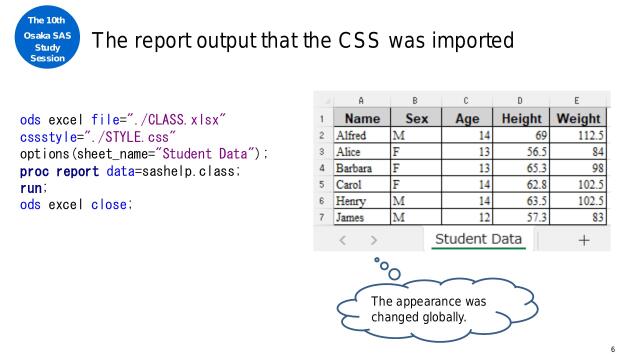 The 10th Osaka SAS Study Session

The report output that the CSS was imported

ods excel file="./CLASS.xlsx"
cssstyle="./STYLE.css"
options(sheet_name="Student Data");
proc report data=sashelp.class;
run;
ods excel close;

| | A | B | C | D | E |
|---|---|---|---|---|---|
| 1 | Name | Sex | Age | Height | Weight |
| 2 | Alfred | M | 14 | 69 | 112.5 |
| 3 | Alice | F | 13 | 56.5 | 84 |
| 4 | Barbara | F | 13 | 65.3 | 98 |
| 5 | Carol | F | 14 | 62.8 | 102.5 |
| 6 | Henry | M | 14 | 63.5 | 102.5 |
| 7 | James | M | 12 | 57.3 | 83 |

< > Student Data +

The appearance was changed globally.

6